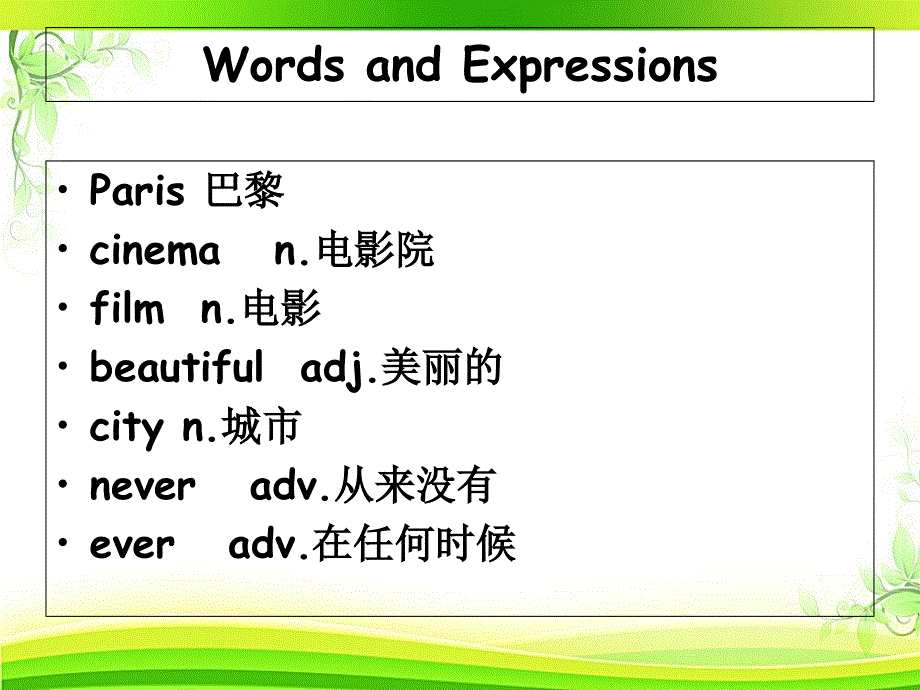 Words and Expressions

• Paris 巴黎
• cinema n.电影院
• film n.电影
• beautiful adj.美丽的
• city n.城市
• never adv.从来没有
• ever adv.在任何时候